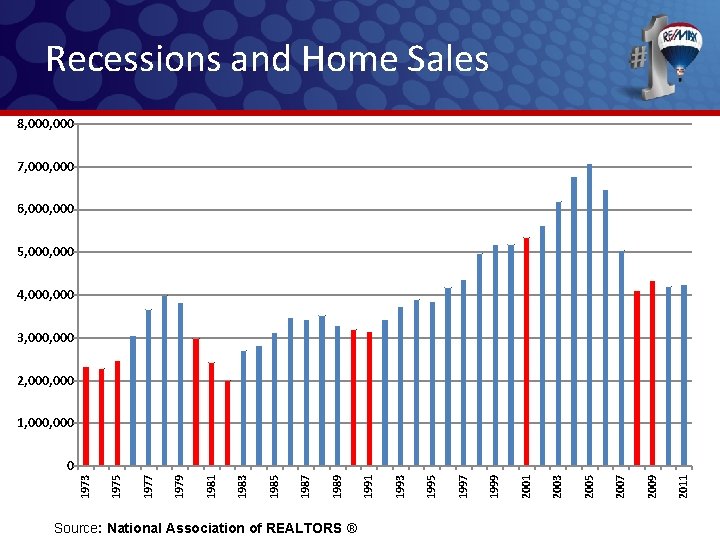 Recessions and Home Sales

#1

RE/MAX

8,000,000
7,000,000
6,000,000
5,000,000
4,000,000
3,000,000
2,000,000
1,000,000
0

1973
1975
1977
1979
1981
1983
1985
1987
1989
1991
1993
1995
1997
1999
2001
2003
2005
2007
2009
2011

Source: National Association of REALTORS ®